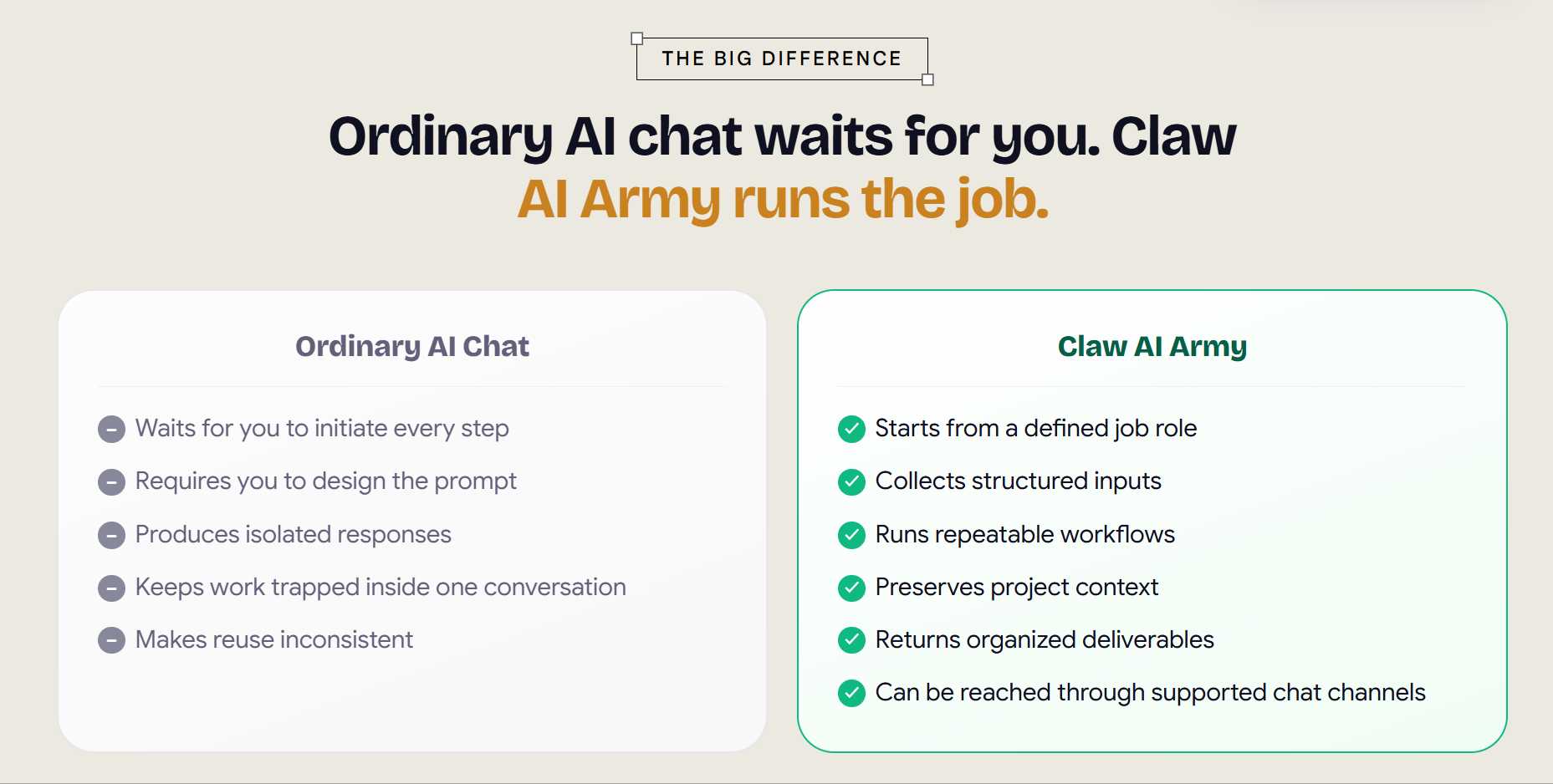 THE BIG DIFFERENCE

Ordinary AI chat waits for you. Claw AI Army runs the job.

Ordinary AI Chat

Waits for you to initiate every step

Requires you to design the prompt

Produces isolated responses

Keeps work trapped inside one conversation

Makes reuse inconsistent

Claw AI Army

Starts from a defined job role

Collects structured inputs

Runs repeatable workflows

Preserves project context

Returns organized deliverables

Can be reached through supported chat channels